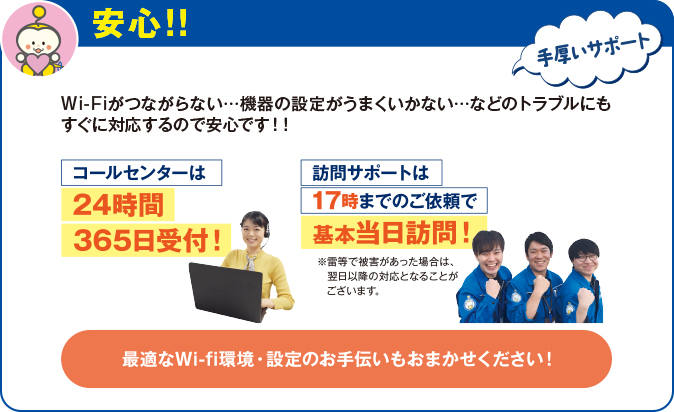 安心!!

手厚いサポート

Wi-Fiがつながらない…機器の設定がうまくいかない…などのトラブルにもすぐに対応するので安心です！！

コールセンターは
24時間
365日受付！

訪問サポートは
17時までのご依頼で
基本当日訪問！
※雷等で被害があった場合は、翌日以降の対応となることがございます。

最適なWi-fi環境・設定のお手伝いもおまかせください！